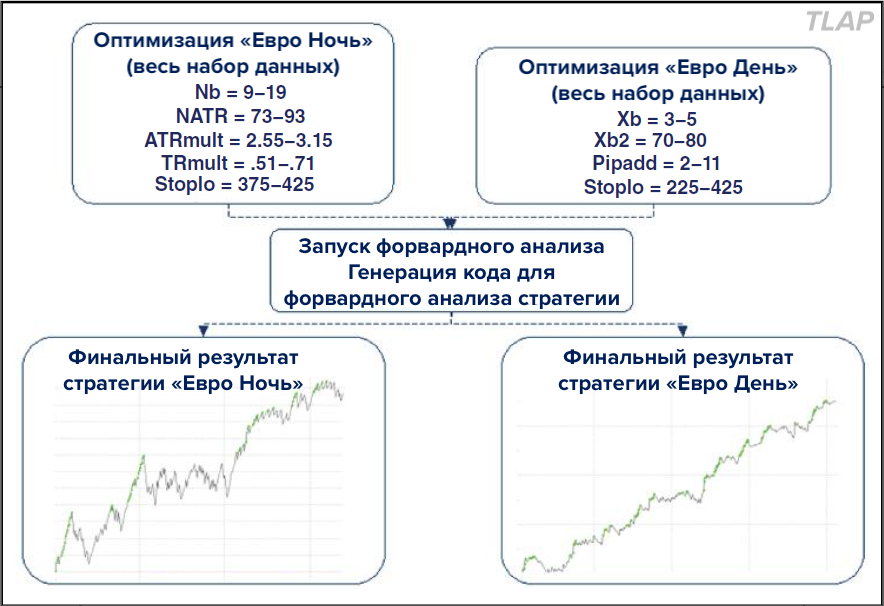 TLAP

Оптимизация «Евро Ночь»
(весь набор данных)
Nb = 9–19
NATR = 73–93
ATRmult = 2.55–3.15
TRmult = .51–.71
Stoplo = 375–425

Оптимизация «Евро День»
(весь набор данных)
Xb = 3–5
Xb2 = 70–80
Pipadd = 2–11
Stoplo = 225–425

Запуск форвардного анализа
Генерация кода для
форвардного анализа стратегии

Финальный результат
стратегии «Евро Ночь»

Финальный результат
стратегии «Евро День»